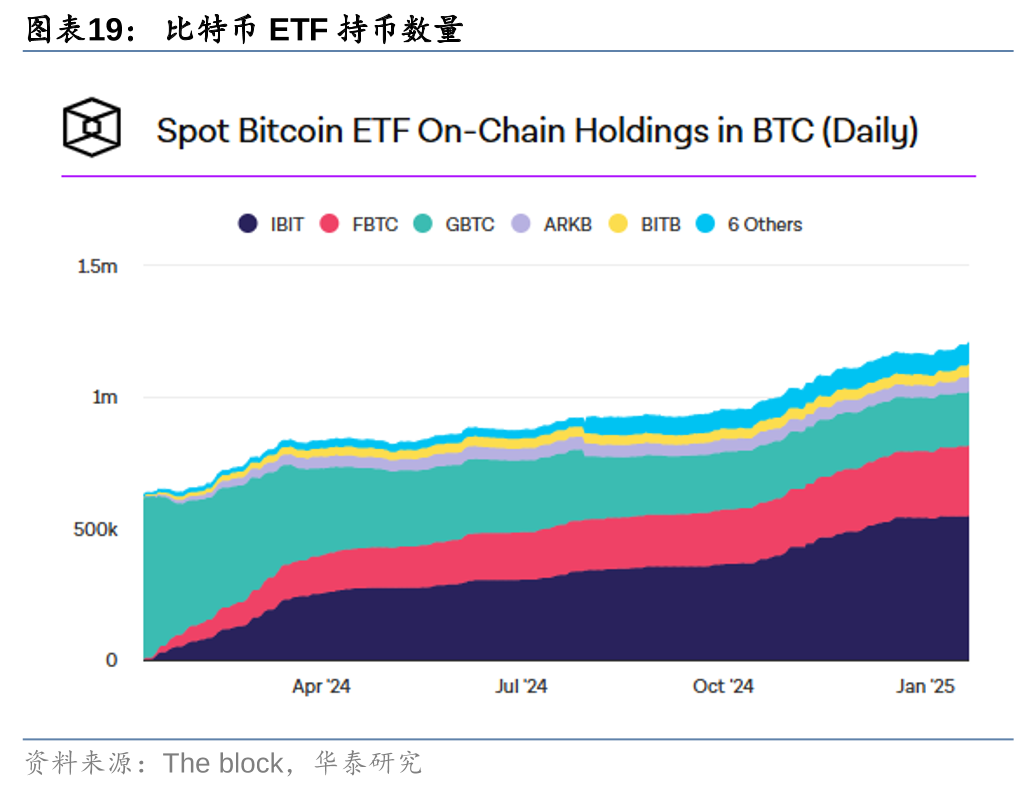 图表19： 比特币 ETF 持币数量

Spot Bitcoin ETF On-Chain Holdings in BTC (Daily)

IBIT FBTC GBTC ARKB BITB 6 Others

1.5m
1m
500k
0

Apr '24
Jul '24
Oct '24
Jan '25

资料来源：The block，华泰研究